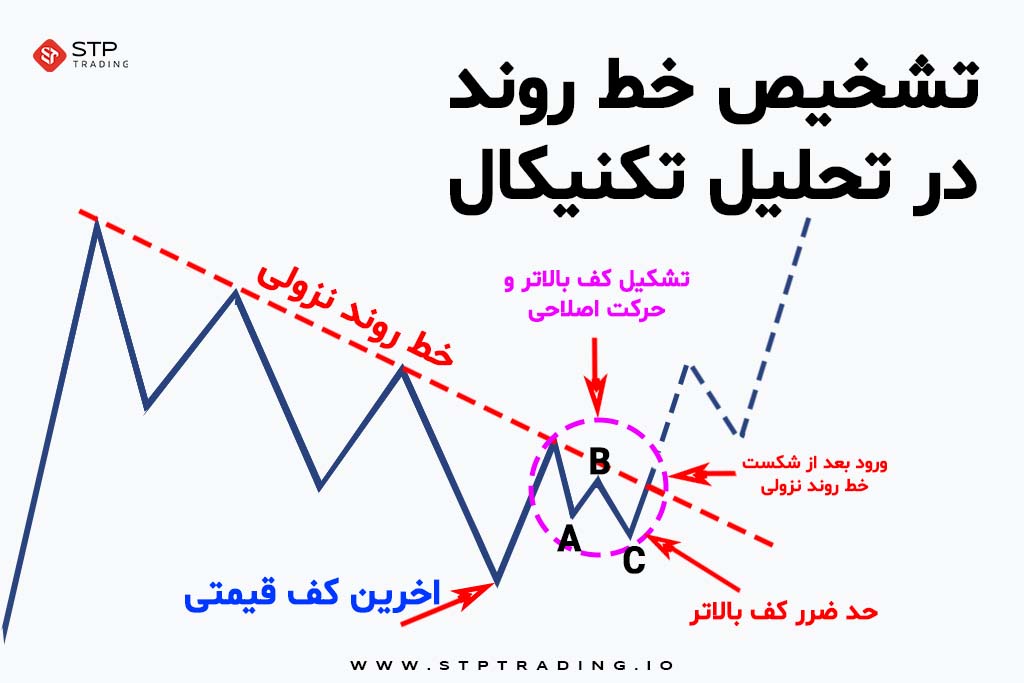 STP
TRADING

تشخیص خط روند
در تحلیل تکنیکال

خط روند نزولی

تشکیل کف بالاتر و
حرکت اصلاحی

B
A
C

ورود بعد از شکست
خط روند نزولی

اخرین کف قیمتی

حد ضرر کف بالاتر

WWW.STPTRADING.IO